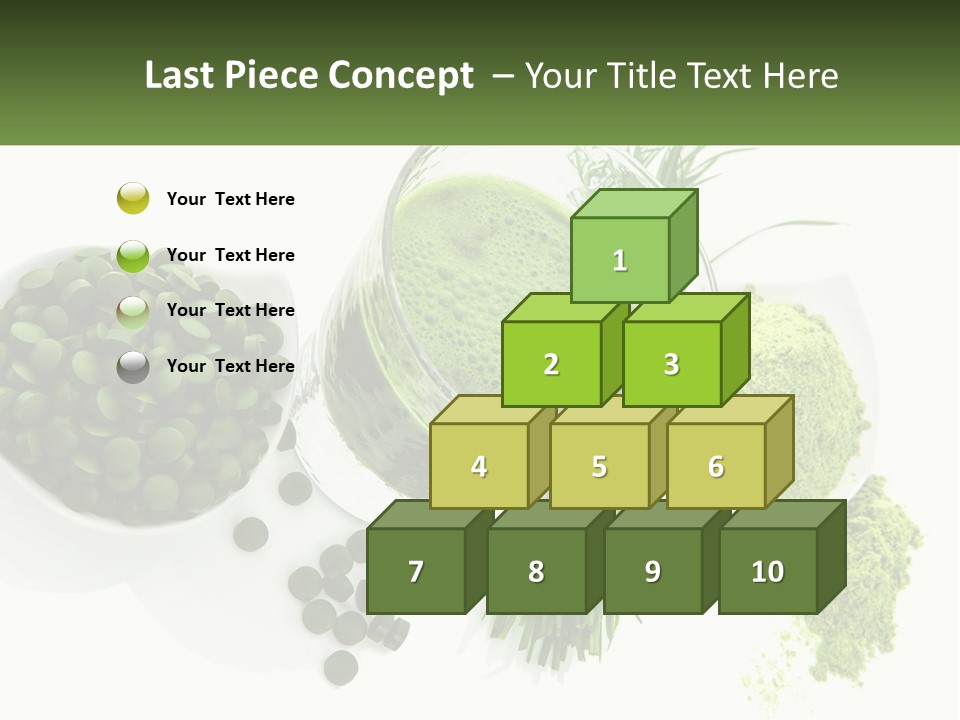 Last Piece Concept – Your Title Text Here

Your Text Here

Your Text Here

Your Text Here

Your Text Here

1

2

3

4

5

6

7

8

9

10